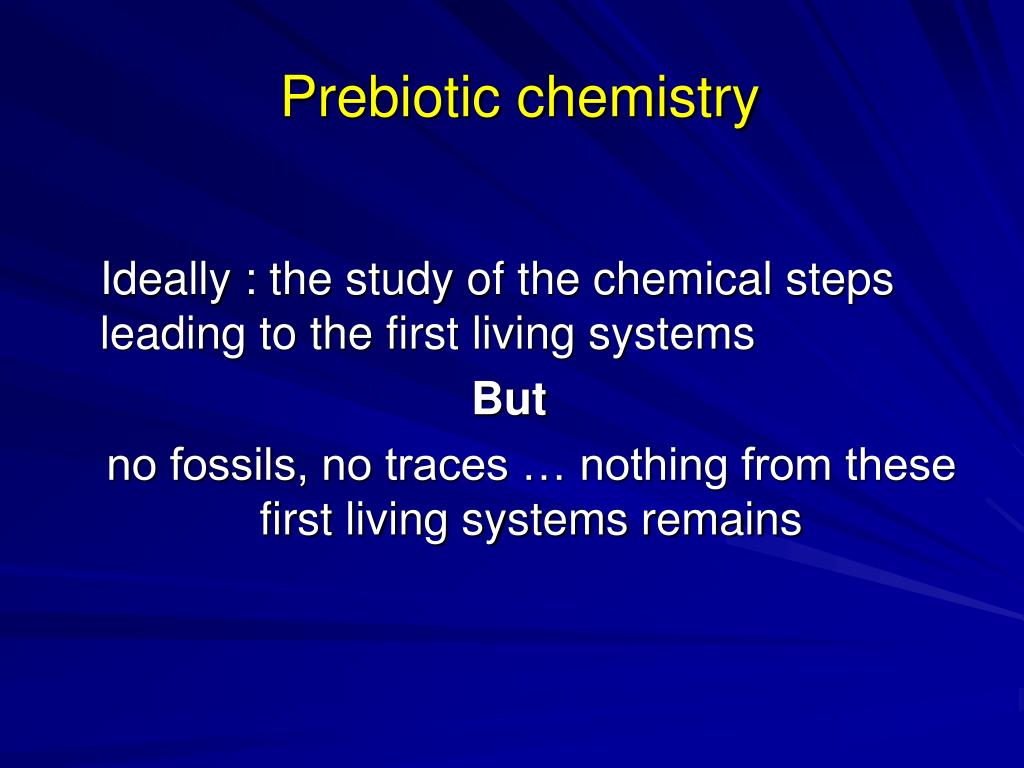 Prebiotic chemistry

Ideally : the study of the chemical steps leading to the first living systems

But

no fossils, no traces … nothing from these first living systems remains